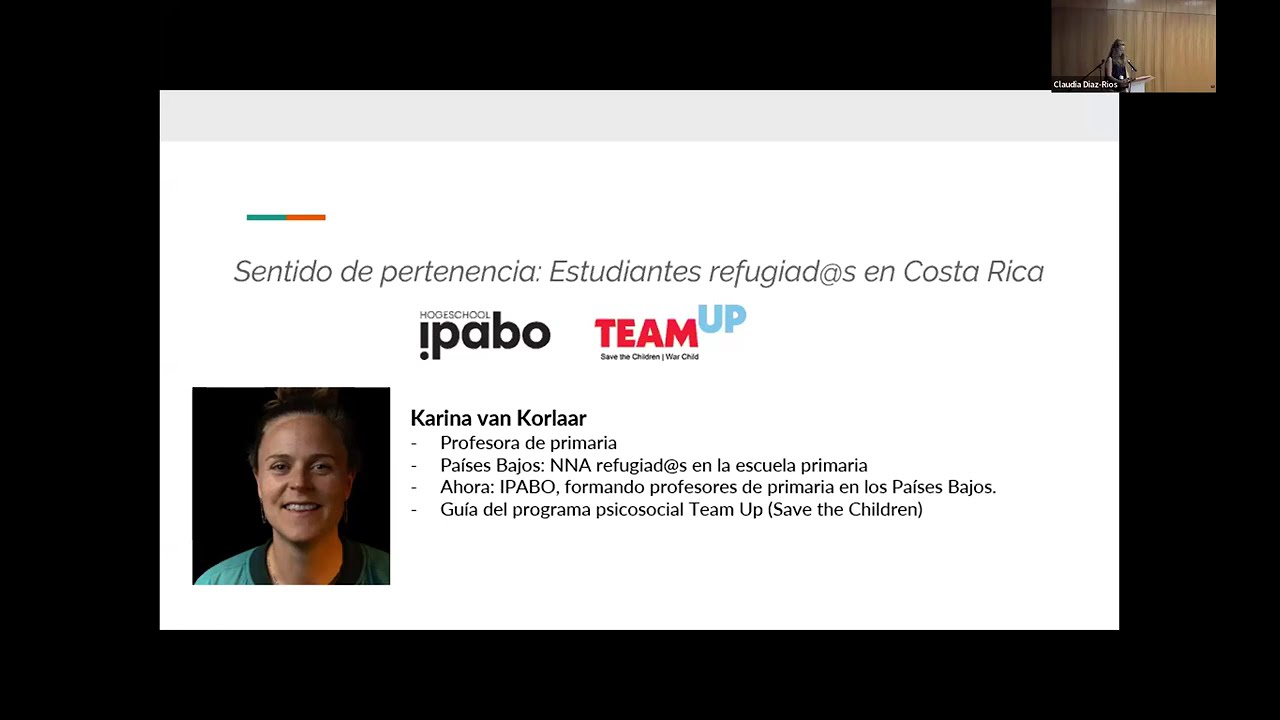 Claudia Diaz-Rios

Sentido de pertenencia: Estudiantes refugiad@s en Costa Rica

HOGESCHOOL ipabo

TEAM UP
Save the Children | War Child

Karina van Korlaar
- Profesora de primaria
- Países Bajos: NNA refugiad@s en la escuela primaria
- Ahora: IPABO, formando profesores de primaria en los Países Bajos.
- Guía del programa psicosocial Team Up (Save the Children)